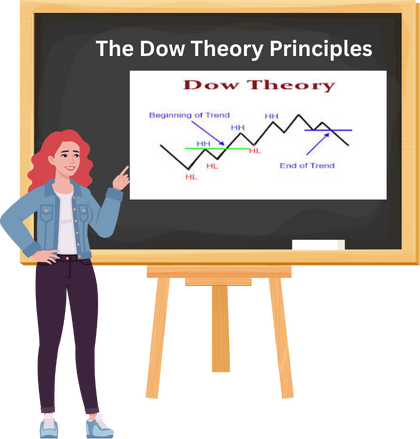 The Dow Theory Principles

Dow Theory

Beginning of Trend

HH

HH

HH

HL

HL

HL

End of Trend